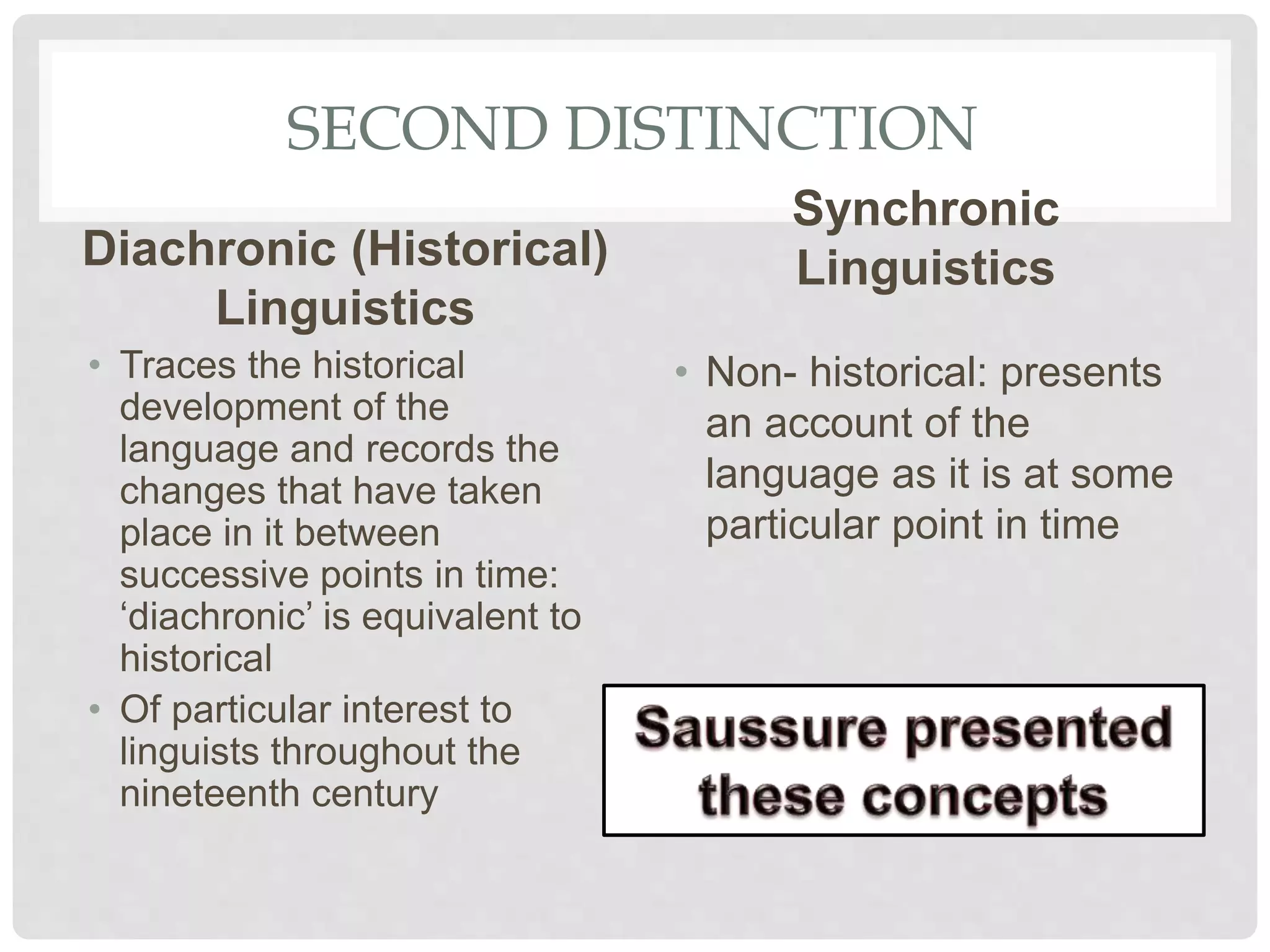 SECOND DISTINCTION

Diachronic (Historical) Linguistics

• Traces the historical development of the language and records the changes that have taken place in it between successive points in time: ‘diachronic’ is equivalent to historical

• Of particular interest to linguists throughout the nineteenth century

Synchronic Linguistics

• Non- historical: presents an account of the language as it is at some particular point in time

Saussure presented these concepts